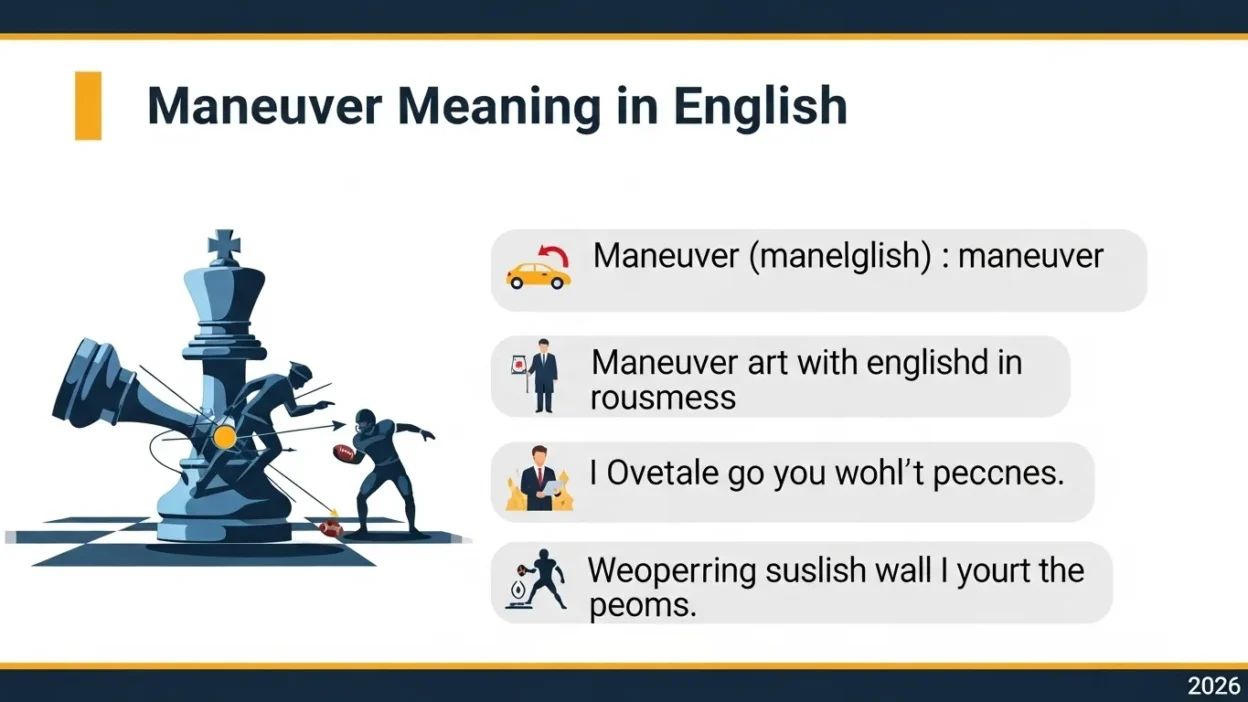 Maneuver Meaning in English

Maneuver (manelglish) : maneuver

Maneuver art with englishd in rousmess

I Ovetale go you wohl't peccnes.

Weoperring suslish wall I yourt the peoms.

2026